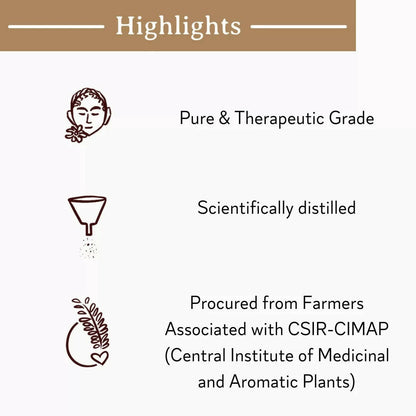 Highlights

Pure & Therapeutic Grade

Scientifically distilled

Procured from Farmers Associated with CSIR-CIMAP (Central Institute of Medicinal and Aromatic Plants)